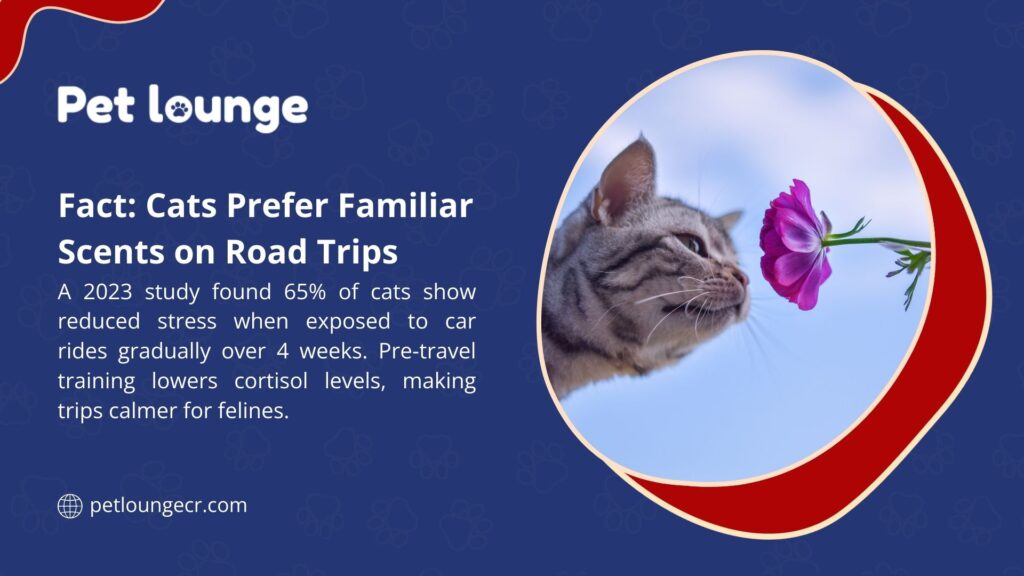 Pet lounge

Fact: Cats Prefer Familiar Scents on Road Trips

A 2023 study found 65% of cats show reduced stress when exposed to car rides gradually over 4 weeks. Pre-travel training lowers cortisol levels, making trips calmer for felines.

petloungecr.com